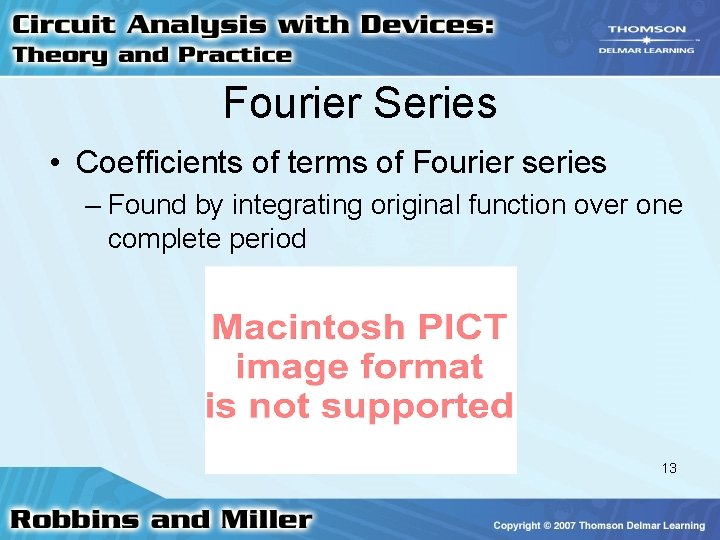 Circuit Analysis with Devices:
Theory and Practice

THOMSON
DELMAR LEARNING

Fourier Series

• Coefficients of terms of Fourier series
– Found by integrating original function over one complete period

Macintosh PICT
image format
is not supported

13

Robbins and Miller

Copyright © 2007 Thomson Delmar Learning